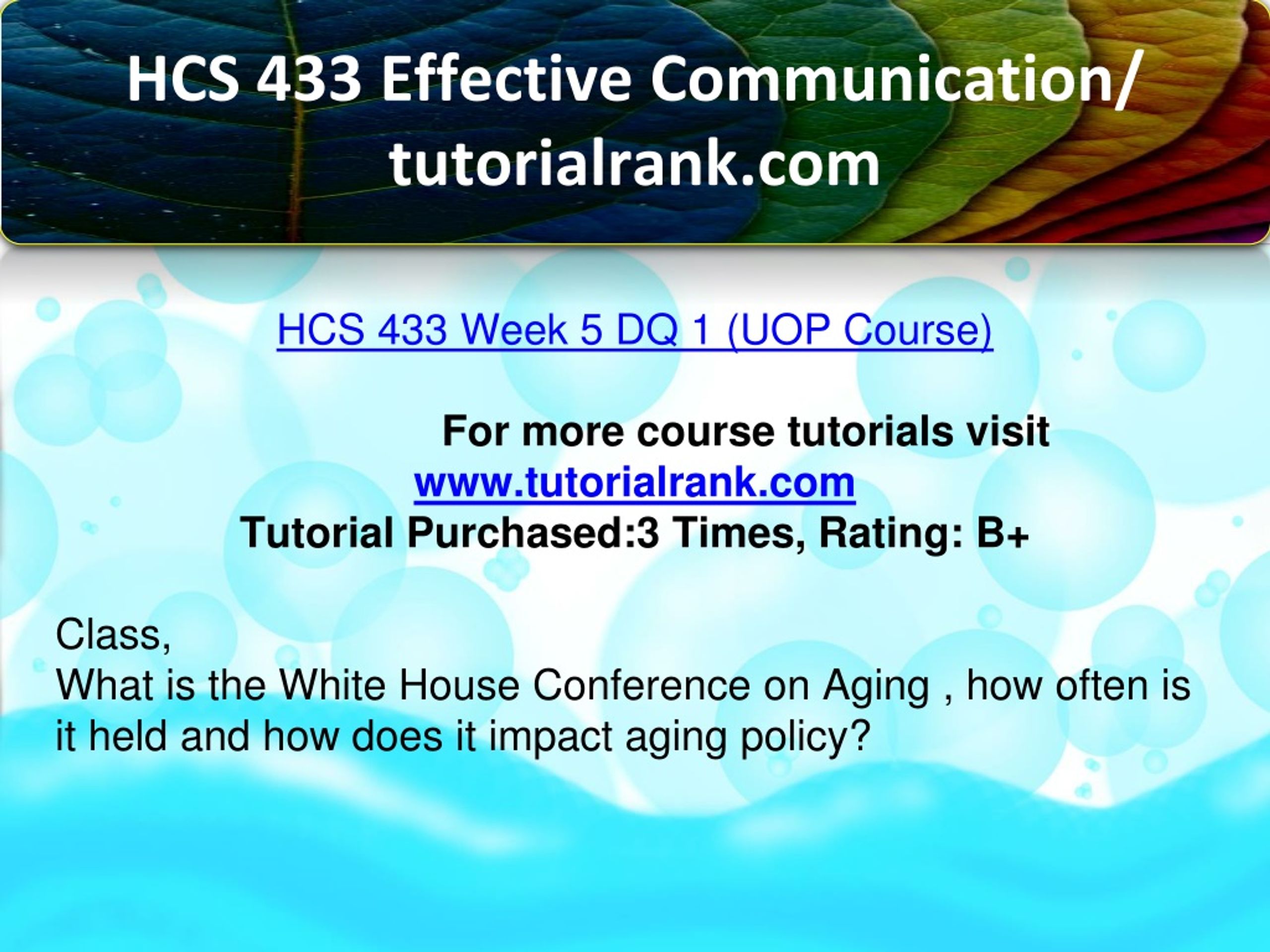 HCS 433 Effective Communication/ tutorialrank.com

HCS 433 Week 5 DQ 1 (UOP Course)

For more course tutorials visit
www.tutorialrank.com
Tutorial Purchased:3 Times, Rating: B+

Class,
What is the White House Conference on Aging , how often is it held and how does it impact aging policy?